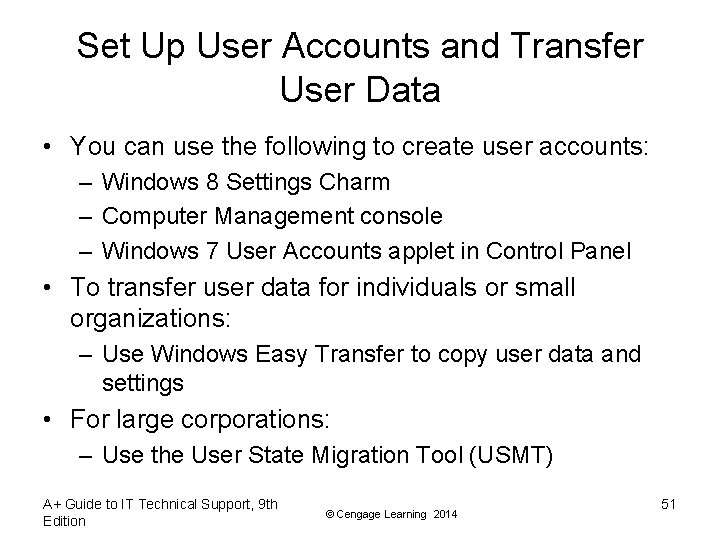 Set Up User Accounts and Transfer User Data

• You can use the following to create user accounts:
– Windows 8 Settings Charm
– Computer Management console
– Windows 7 User Accounts applet in Control Panel

• To transfer user data for individuals or small organizations:
– Use Windows Easy Transfer to copy user data and settings

• For large corporations:
– Use the User State Migration Tool (USMT)

A+ Guide to IT Technical Support, 9th Edition

© Cengage Learning 2014

51